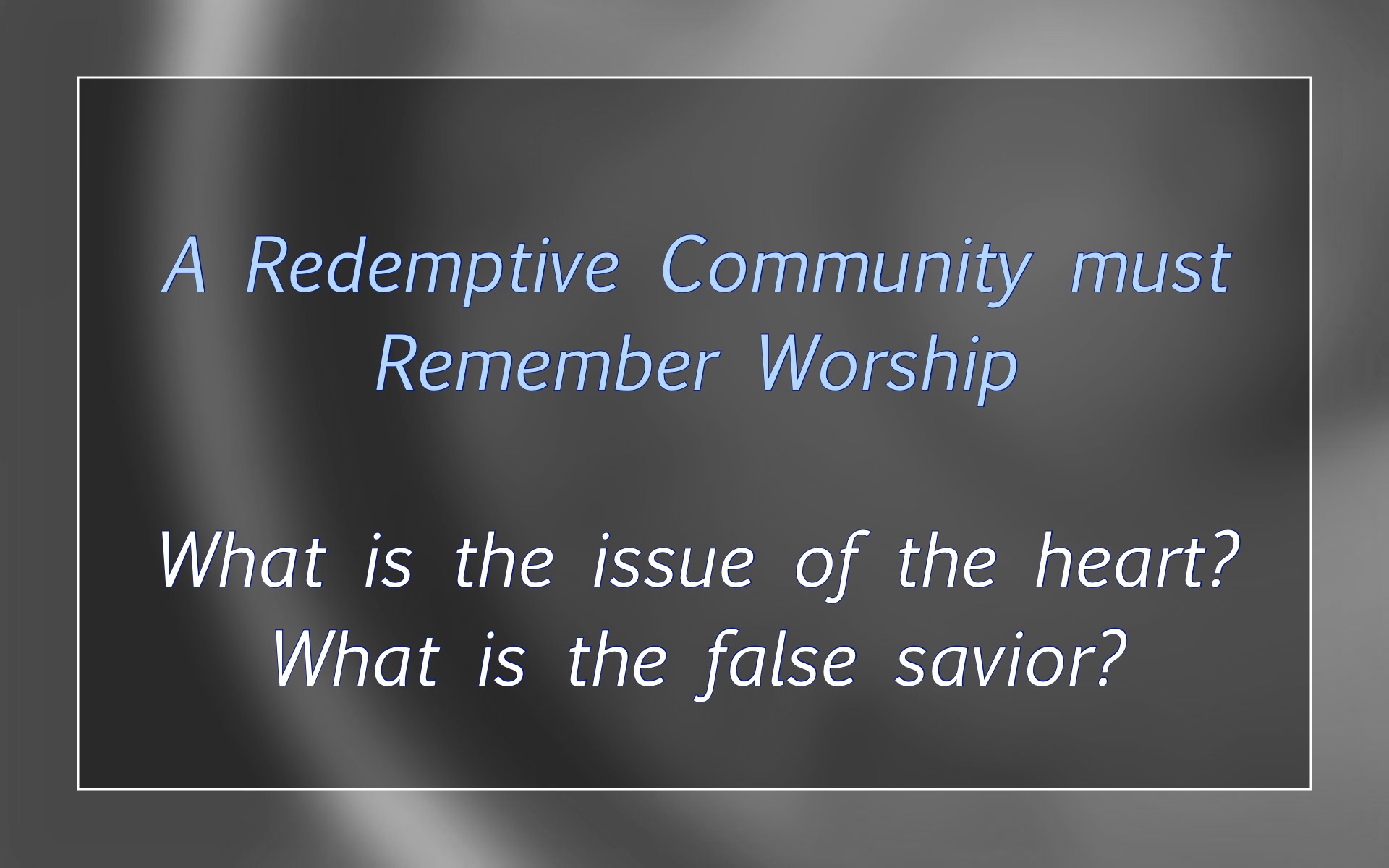 A Redemptive Community must Remember Worship

What is the issue of the heart?
What is the false savior?